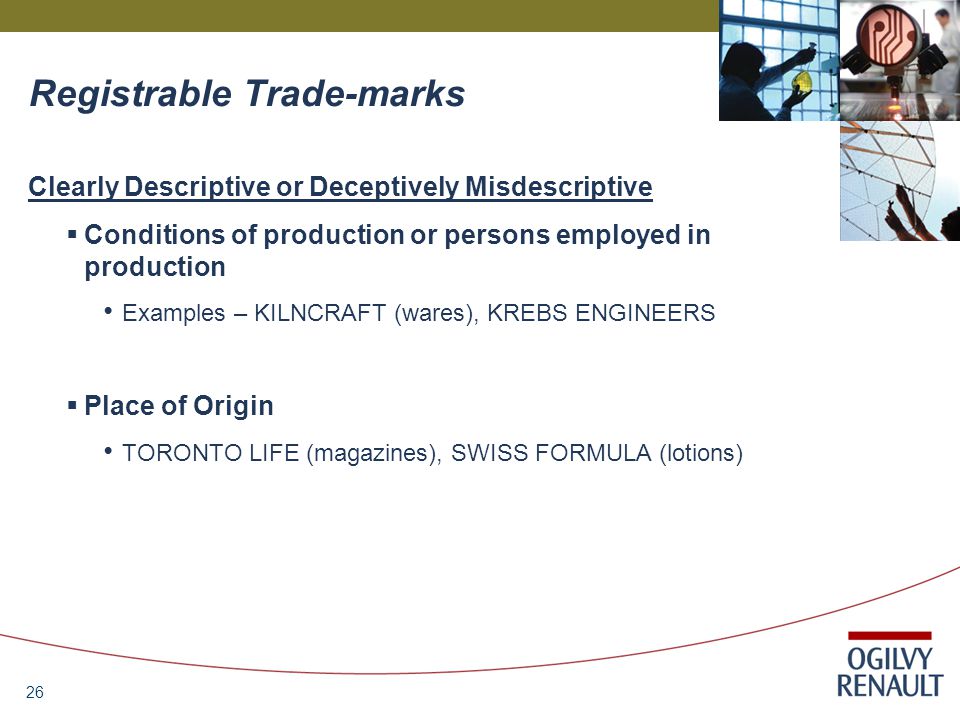 Registrable Trade-marks

Clearly Descriptive or Deceptively Misdescriptive

▪ Conditions of production or persons employed in production

• Examples – KILNCRAFT (wares), KREBS ENGINEERS

▪ Place of Origin

• TORONTO LIFE (magazines), SWISS FORMULA (lotions)

26

OGILVY RENAULT